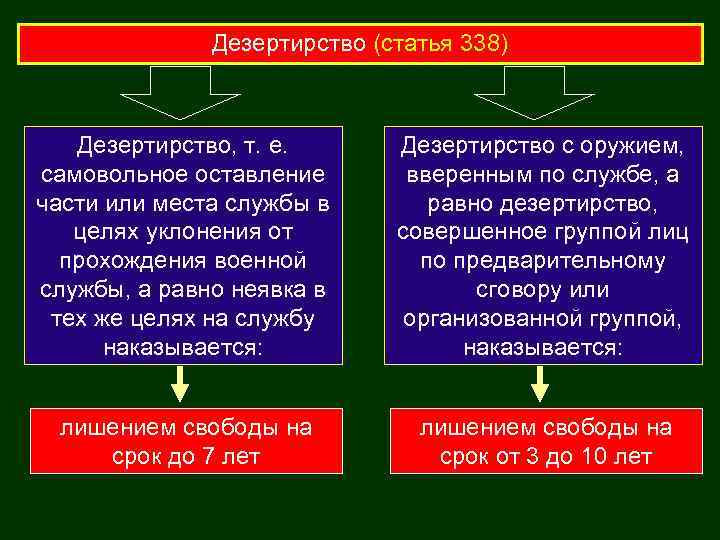 Дезертирство (статья 338)

Дезертирство, т. е. самовольное оставление части или места службы в целях уклонения от прохождения военной службы, а равно неявка в тех же целях на службу наказывается:

лишением свободы на срок до 7 лет

Дезертирство с оружием, вверенным по службе, а равно дезертирство, совершенное группой лиц по предварительному сговору или организованной группой, наказывается:

лишением свободы на срок от 3 до 10 лет